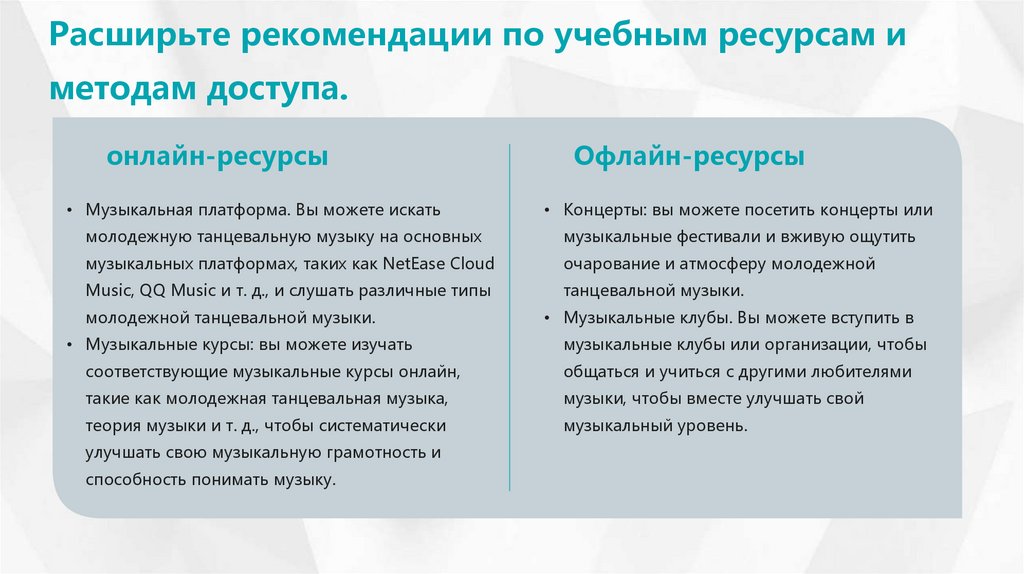 Расширьте рекомендации по учебным ресурсам и методам доступа.

онлайн-ресурсы

• Музыкальная платформа. Вы можете искать молодежную танцевальную музыку на основных музыкальных платформах, таких как NetEase Cloud Music, QQ Music и т. д., и слушать различные типы молодежной танцевальной музыки.
• Музыкальные курсы: вы можете изучать соответствующие музыкальные курсы онлайн, такие как молодежная танцевальная музыка, теория музыки и т. д., чтобы систематически улучшать свою музыкальную грамотность и способность понимать музыку.

Офлайн-ресурсы

• Концерты: вы можете посетить концерты или музыкальные фестивали и вживую ощутить очарование и атмосферу молодежной танцевальной музыки.
• Музыкальные клубы. Вы можете вступить в музыкальные клубы или организации, чтобы общаться и учиться с другими любителями музыки, чтобы вместе улучшать свой музыкальный уровень.